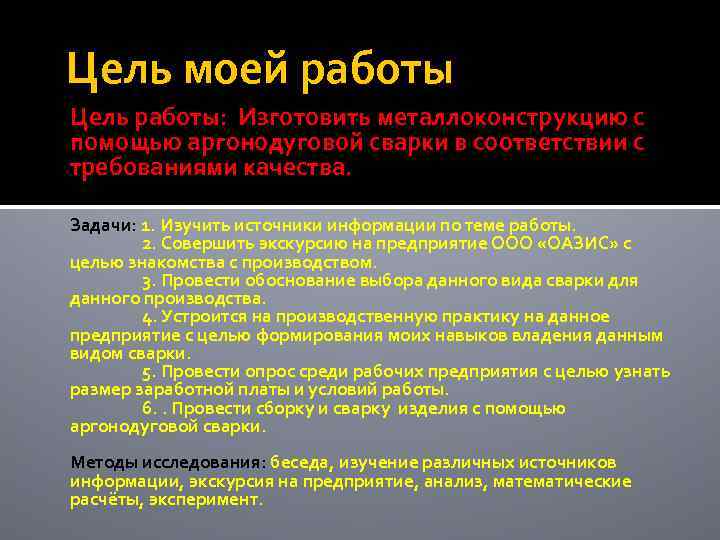 Цель моей работы

Цель работы: Изготовить металлоконструкцию с помощью аргонодуговой сварки в соответствии с требованиями качества.

Задачи: 1. Изучить источники информации по теме работы.
2. Совершить экскурсию на предприятие ООО «ОАЗИС» с целью знакомства с производством.
3. Провести обоснование выбора данного вида сварки для данного производства.
4. Устроится на производственную практику на данное предприятие с целью формирования моих навыков владения данным видом сварки.
5. Провести опрос среди рабочих предприятия с целью узнать размер заработной платы и условий работы.
6. . Провести сборку и сварку изделия с помощью аргонодуговой сварки.

Методы исследования: беседа, изучение различных источников информации, экскурсия на предприятие, анализ, математические расчёты, эксперимент.